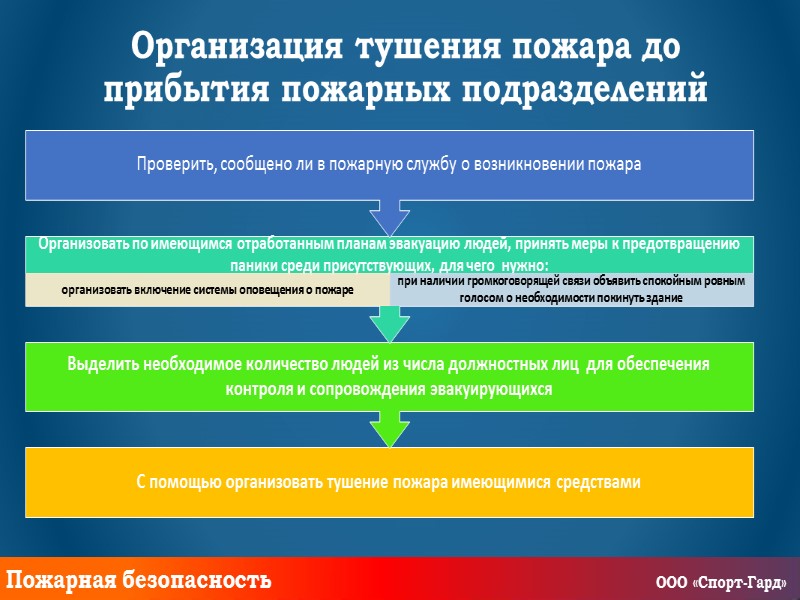 Организация тушения пожара до прибытия пожарных подразделений

Проверить, сообщено ли в пожарную службу о возникновении пожара

Организовать по имеющимся отработанным планам эвакуацию людей, принять меры к предотвращению паники среди присутствующих, для чего нужно:

организовать включение системы оповещения о пожаре

при наличии громкоговорящей связи объявить спокойным ровным голосом о необходимости покинуть здание

Выделить необходимое количество людей из числа должностных лиц для обеспечения контроля и сопровождения эвакуирующихся

С помощью организовать тушение пожара имеющимися средствами

Пожарная безопасность

ООО «Спорт-Гард»